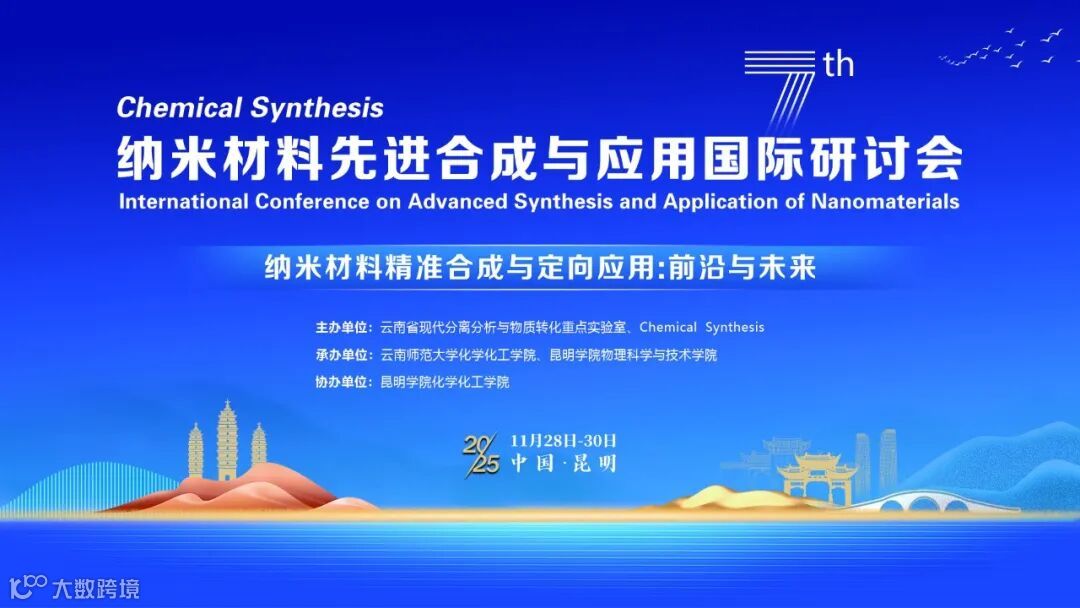 7th

Chemical Synthesis

纳米材料先进合成与应用国际研讨会

International Conference on Advanced Synthesis and Application of Nanomaterials

纳米材料精准合成与定向应用:前沿与未来

主办单位:云南省现代分离分析与物质转化重点实验室、Chemical Synthesis

承办单位:云南师范大学化学化工学院、昆明学院物理科学与技术学院

协办单位:昆明学院化学化工学院

2025 11月28日-30日

中国·昆明

大数跨境